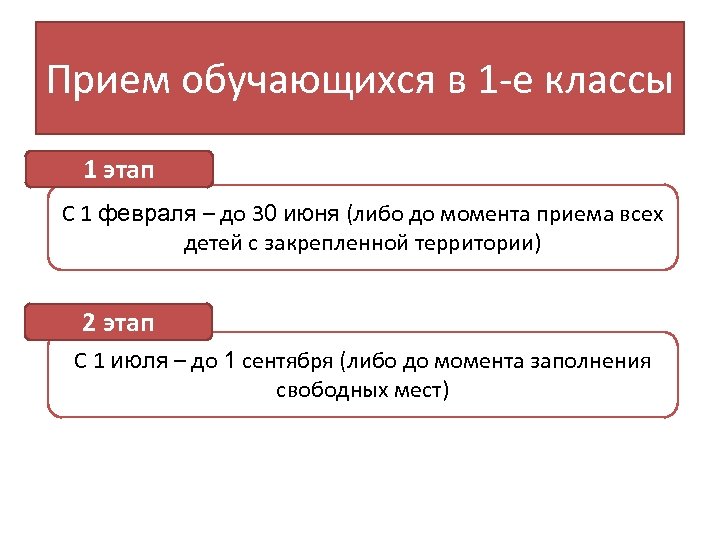 Прием обучающихся в 1-е классы

1 этап

С 1 февраля – до 30 июня (либо до момента приема всех детей с закрепленной территории)

2 этап

С 1 июля – до 1 сентября (либо до момента заполнения свободных мест)